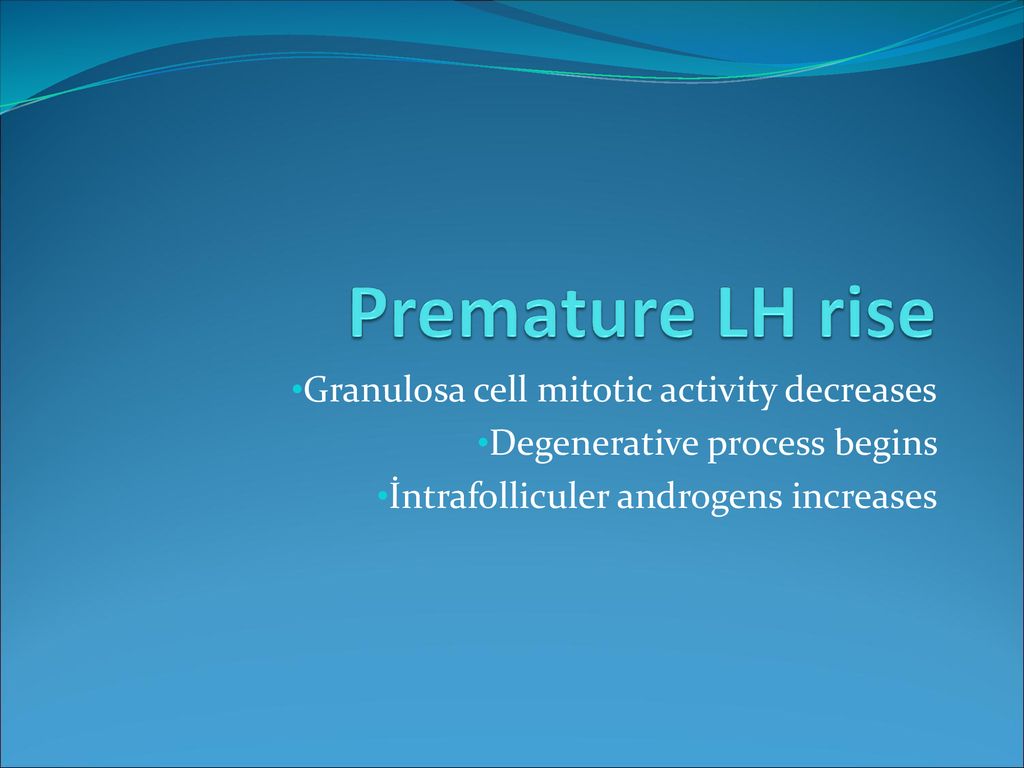 Premature LH rise

•Granulosa cell mitotic activity decreases
•Degenerative process begins
•İntrafolliculer androgens increases